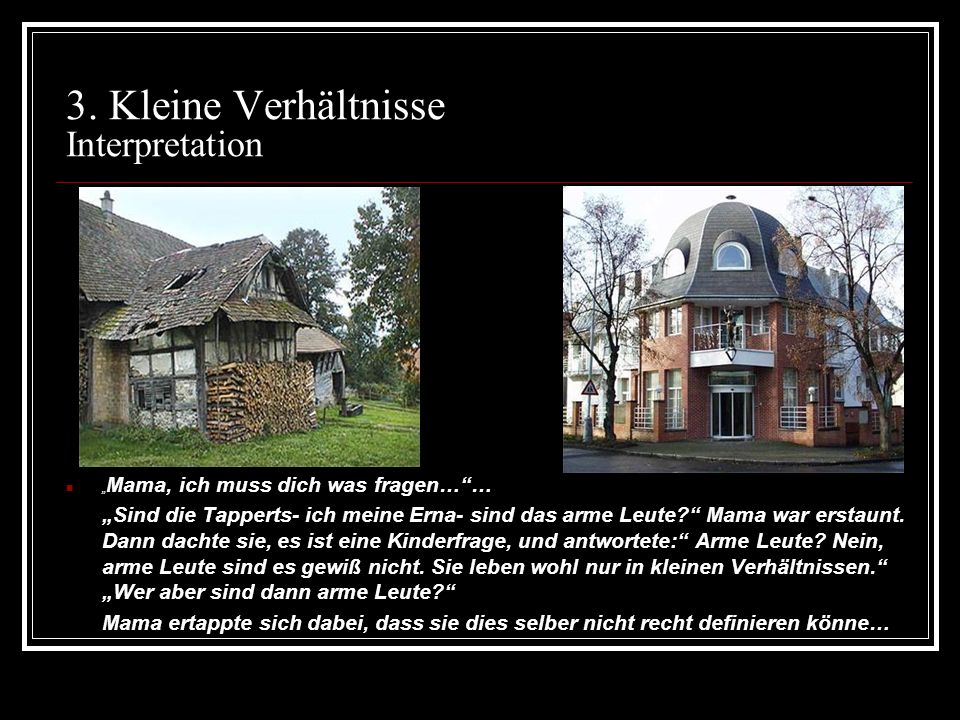 3. Kleine Verhältnisse
Interpretation

„Mama, ich muss dich was fragen…“…
„Sind die Tapperts- ich meine Erna- sind das arme Leute?“ Mama war erstaunt. Dann dachte sie, es ist eine Kinderfrage, und antwortete:“ Arme Leute? Nein, arme Leute sind es gewiß nicht. Sie leben wohl nur in kleinen Verhältnissen.“
„Wer aber sind dann arme Leute?“
Mama ertappte sich dabei, dass sie dies selber nicht recht definieren könne…